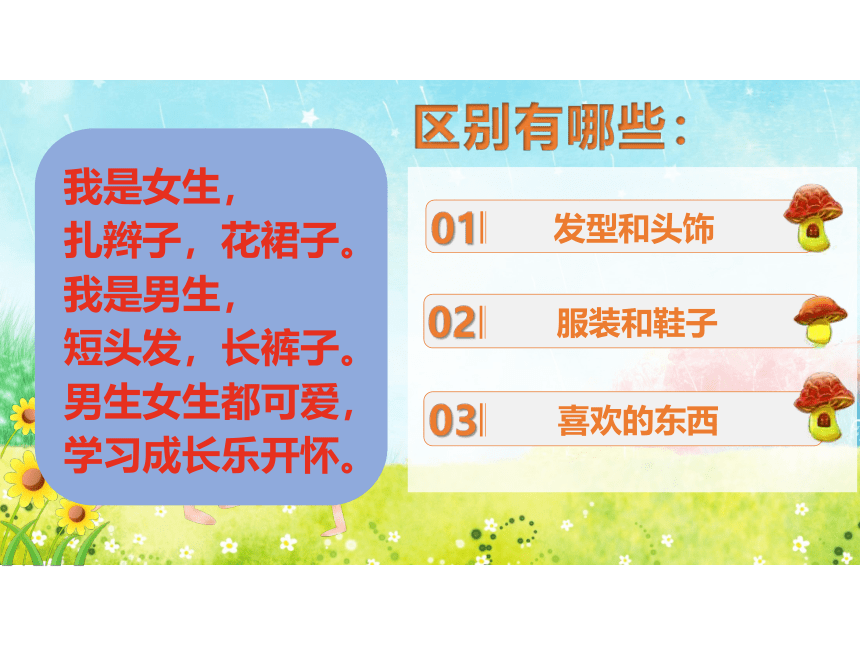 我是女生，
扎辫子，花裙子。
我是男生，
短头发，长裤子。
男生女生都可爱，
学习成长乐开怀。

区别有哪些：

01 发型和头饰

02 服装和鞋子

03 喜欢的东西